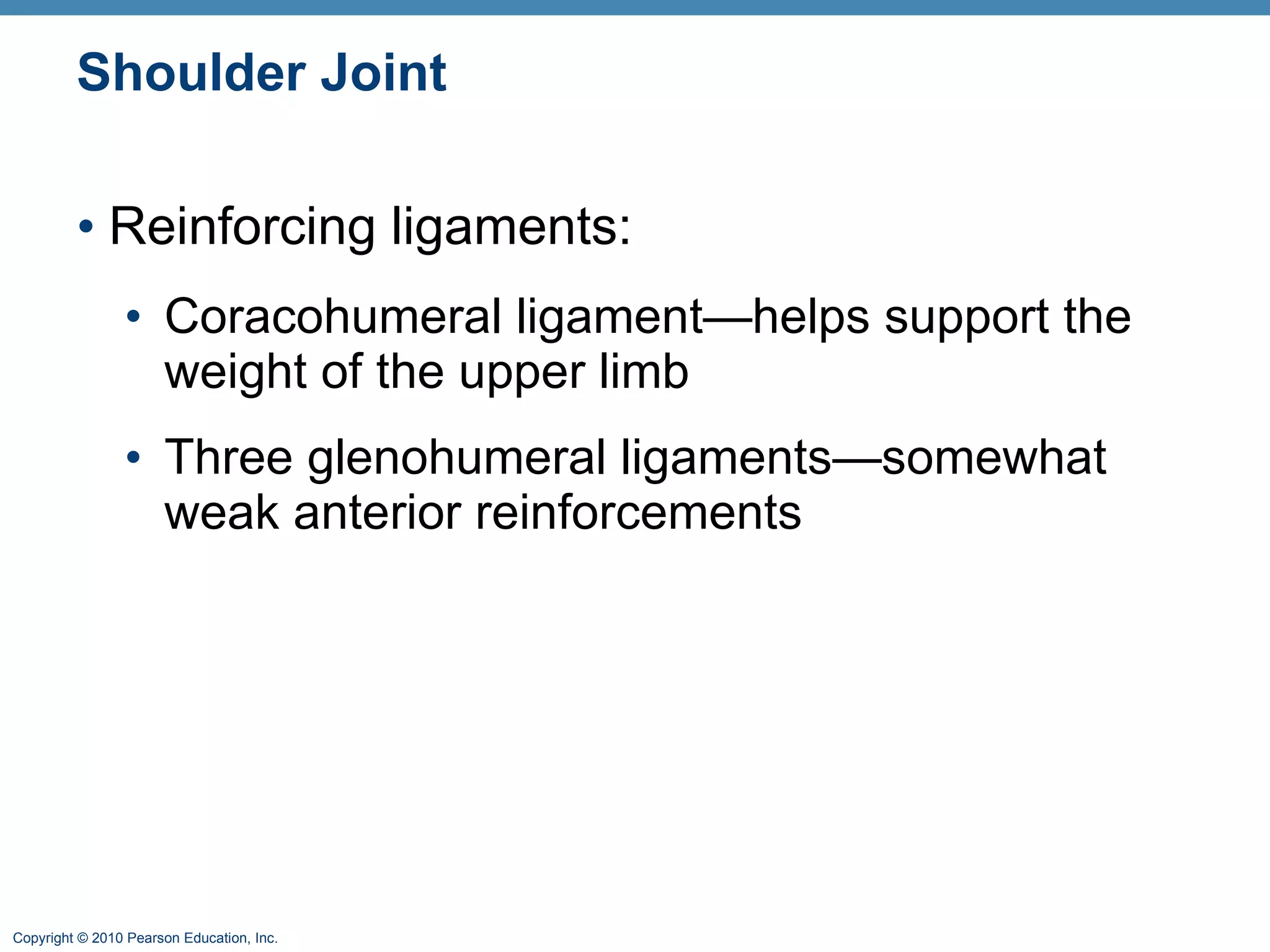 Shoulder Joint

• Reinforcing ligaments:

• Coracohumeral ligament—helps support the weight of the upper limb

• Three glenohumeral ligaments—somewhat weak anterior reinforcements

Copyright © 2010 Pearson Education, Inc.